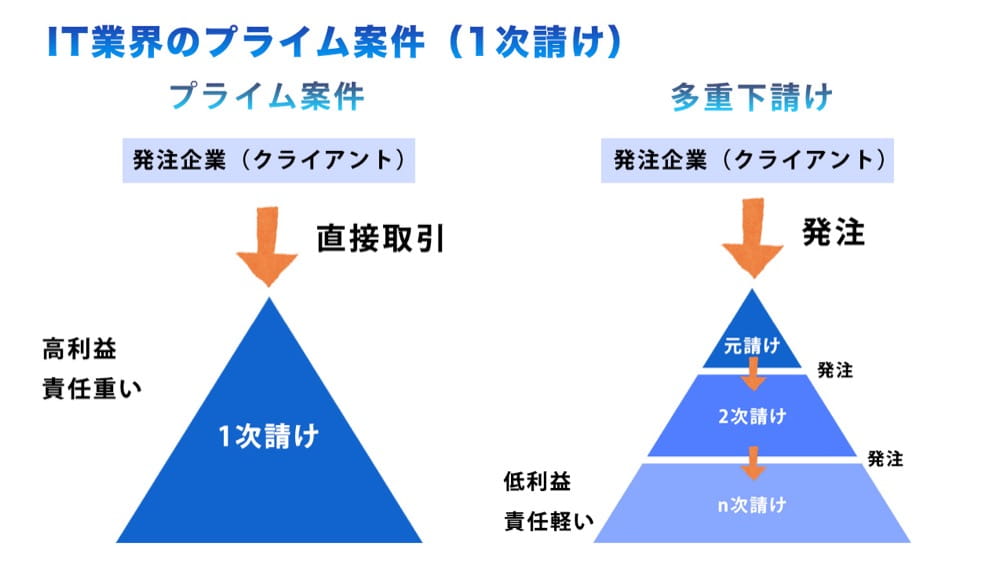 IT業界のプライム案件（1次請け）

プライム案件

発注企業（クライアント）

直接取引

高利益
責任重い

1次請け

多重下請け

発注企業（クライアント）

発注

元請け

発注

2次請け

発注

低利益
責任軽い

n次請け